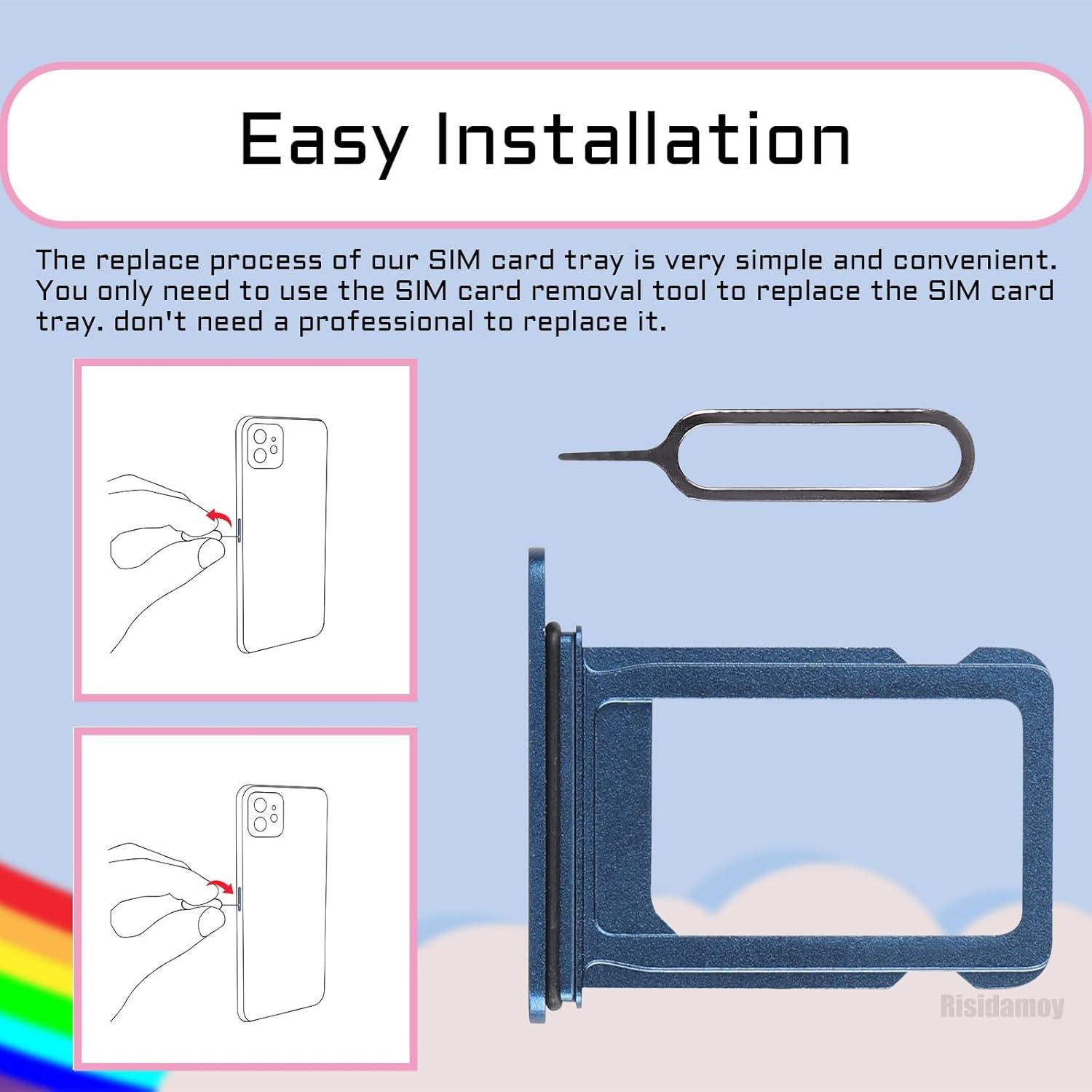 Easy Installation

The replace process of our SIM card tray is very simple and convenient. You only need to use the SIM card removal tool to replace the SIM card tray. don't need a professional to replace it.

Risidamoy